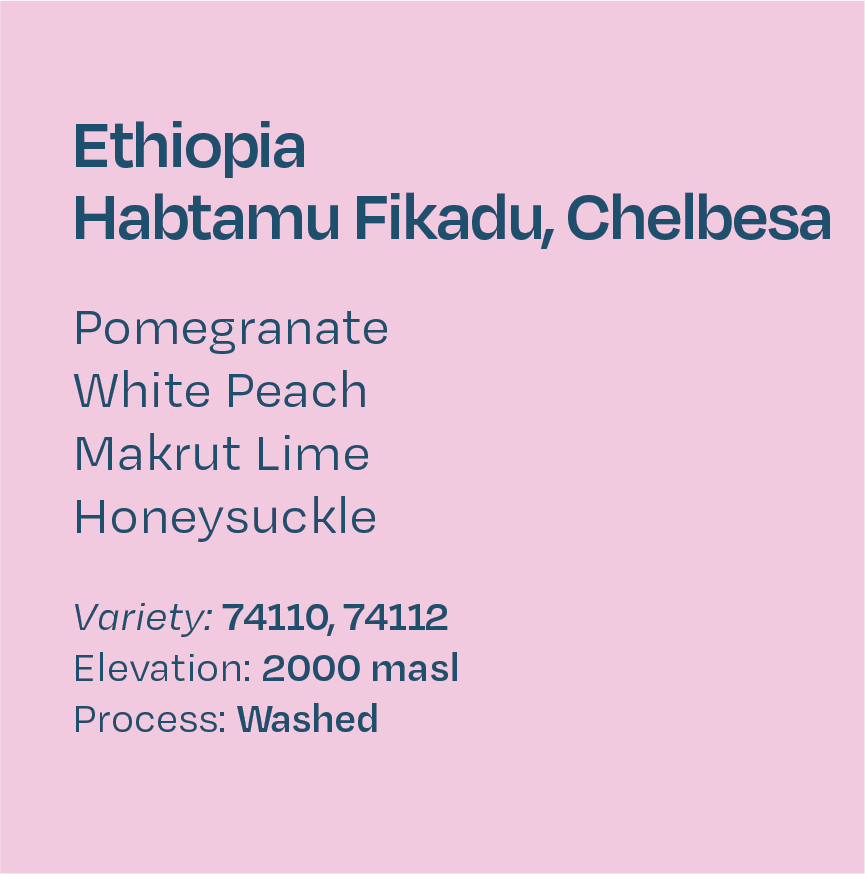 Ethiopia
Habtamu Fikadu, Chelbesa

Pomegranate
White Peach
Makrut Lime
Honeysuckle

Variety: 74110, 74112
Elevation: 2000 masl
Process: Washed